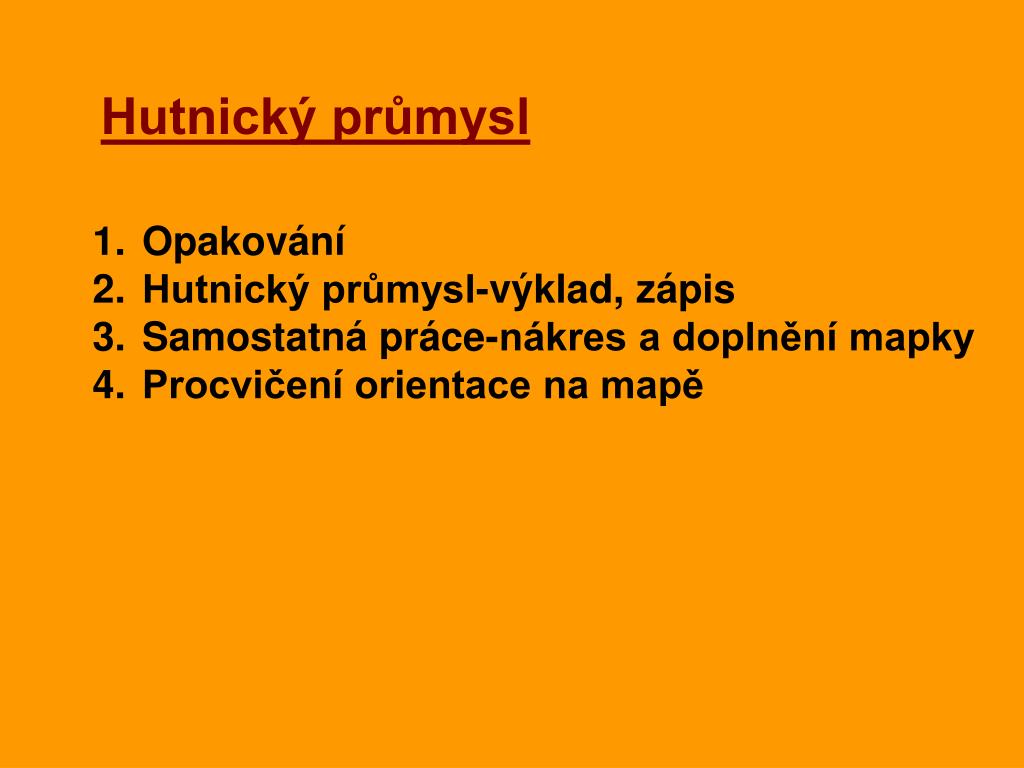 Hutnický průmysl

1. Opakování
2. Hutnický průmysl-výklad, zápis
3. Samostatná práce-nákres a doplnění mapky
4. Procvičení orientace na mapě